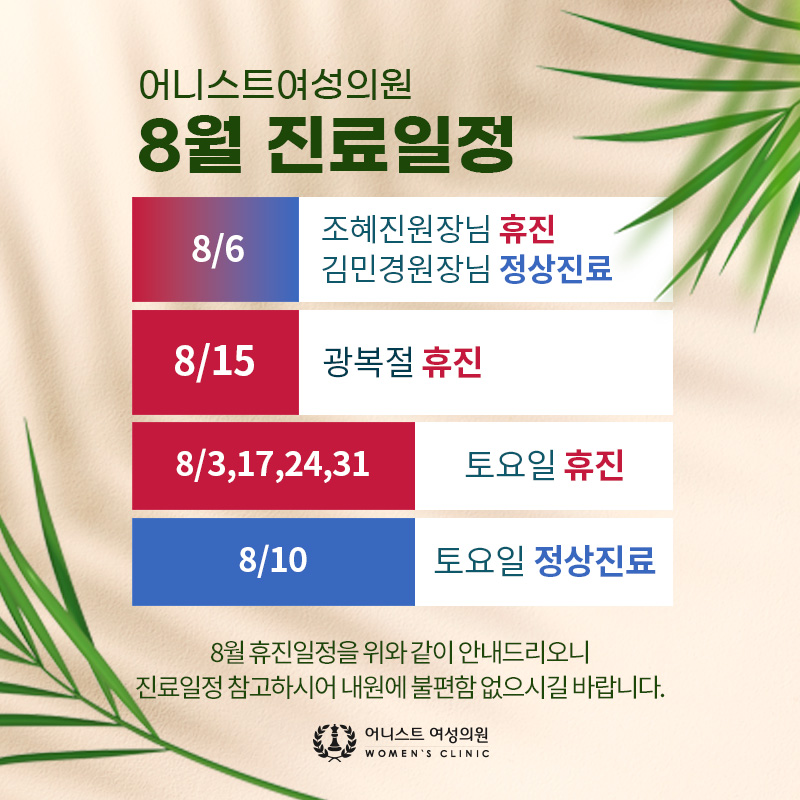 어니스트여성의원
8월 진료일정

8/6
조혜진원장님 휴진
김민경원장님 정상진료

8/15
광복절 휴진

8/3,17,24,31
토요일 휴진

8/10
토요일 정상진료

8월 휴진일정을 위와 같이 안내드리오니 진료일정 참고하시어 내원에 불편함 없으시길 바랍니다.

어니스트 여성의원
WOMEN'S CLINIC